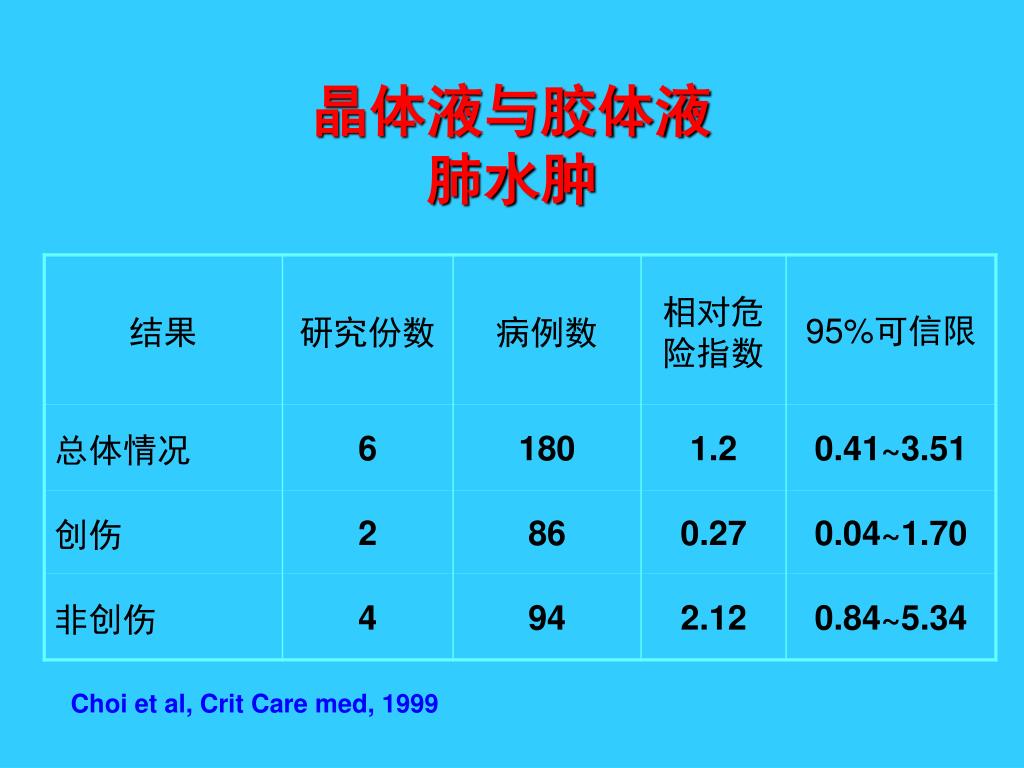 晶体液与胶体液
肺水肿

| 结果 | 研究份数 | 病例数 | 相对危险指数 | 95%可信限 |
|---|---|---|---|---|
| 总体情况 | 6 | 180 | 1.2 | 0.41~3.51 |
| 创伤 | 2 | 86 | 0.27 | 0.04~1.70 |
| 非创伤 | 4 | 94 | 2.12 | 0.84~5.34 |

Choi et al, Crit Care med, 1999